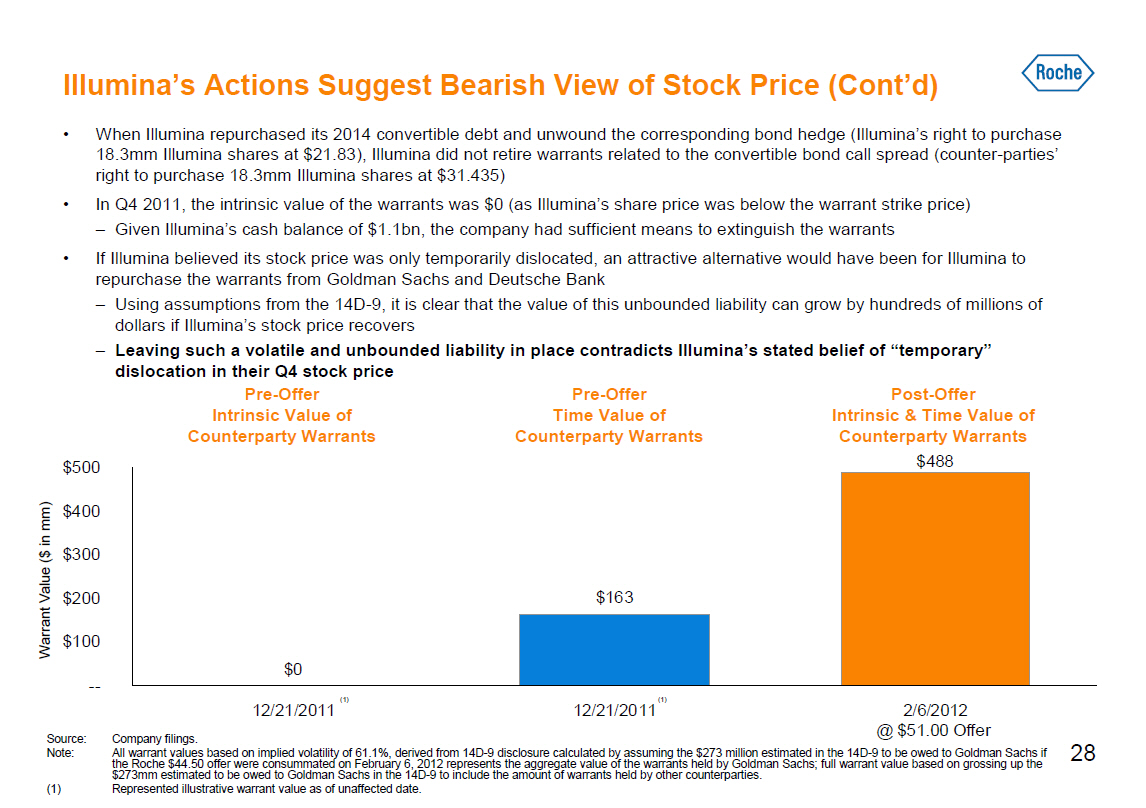 Illumina's Actions Suggest Bearish View of Stock Price (Cont'd)

Roche

• When Illumina repurchased its 2014 convertible debt and unwound the corresponding bond hedge (Illumina's right to purchase 18.3mm Illumina shares at \$21.83), Illumina did not retire warrants related to the convertible bond call spread (counter-parties' right to purchase 18.3mm Illumina shares at \$31.435)

• In Q4 2011, the intrinsic value of the warrants was \$0 (as Illumina's share price was below the warrant strike price)
– Given Illumina's cash balance of \$1.1bn, the company had sufficient means to extinguish the warrants

• If Illumina believed its stock price was only temporarily dislocated, an attractive alternative would have been for Illumina to repurchase the warrants from Goldman Sachs and Deutsche Bank
– Using assumptions from the 14D-9, it is clear that the value of this unbounded liability can grow by hundreds of millions of dollars if Illumina's stock price recovers
– Leaving such a volatile and unbounded liability in place contradicts Illumina's stated belief of "temporary" dislocation in their Q4 stock price

Pre-Offer Intrinsic Value of Counterparty Warrants

Pre-Offer Time Value of Counterparty Warrants

Post-Offer Intrinsic & Time Value of Counterparty Warrants

Warrant Value (\$ in mm)

\$500
\$400
\$300
\$200
\$100
--

\$0
\$163
\$488

12/21/2011 (1)
12/21/2011 (1)
2/6/2012 @ \$51.00 Offer

Source: Company filings.
Note: All warrant values based on implied volatility of 61.1%, derived from 14D-9 disclosure calculated by assuming the \$273 million estimated in the 14D-9 to be owed to Goldman Sachs if the Roche \$44.50 offer were consummated on February 6, 2012 represents the aggregate value of the warrants held by Goldman Sachs; full warrant value based on grossing up the \$273mm estimated to be owed to Goldman Sachs in the 14D-9 to include the amount of warrants held by other counterparties.
(1) Represented illustrative warrant value as of unaffected date.

28